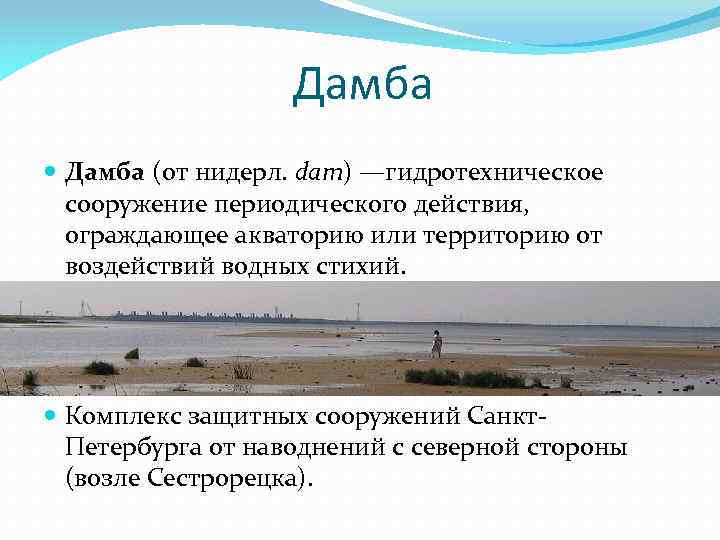 Дамба

Дамба (от нидерл. dam) —гидротехническое сооружение периодического действия, ограждающее акваторию или территорию от воздействий водных стихий.

Комплекс защитных сооружений Санкт-Петербурга от наводнений с северной стороны (возле Сестрорецка).